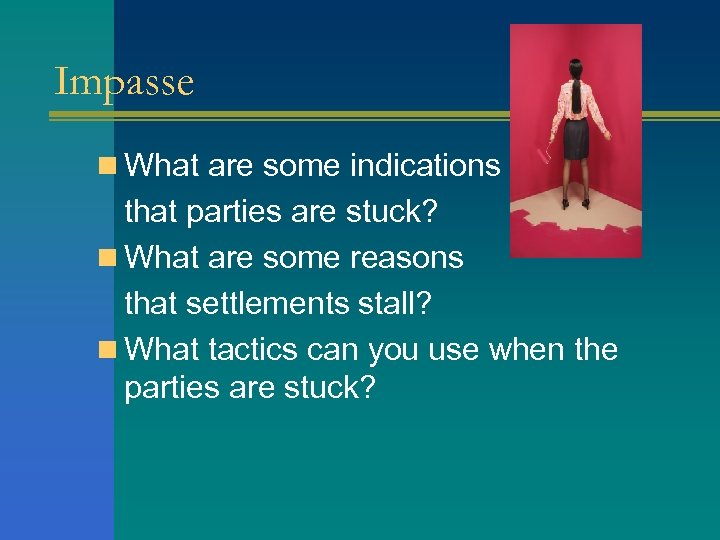 Impasse

What are some indications that parties are stuck?

What are some reasons that settlements stall?

What tactics can you use when the parties are stuck?